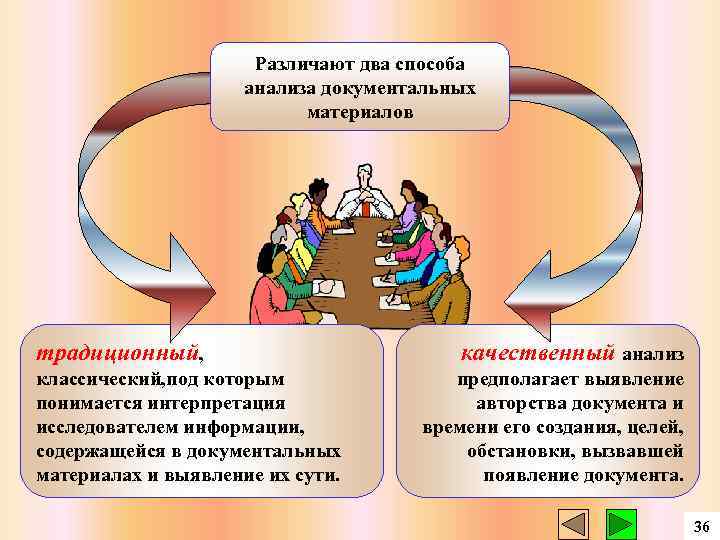 Различают два способа анализа документальных материалов

традиционный, классический,под которым понимается интерпретация исследователем информации, содержащейся в документальных материалах и выявление их сути.

качественный анализ предполагает выявление авторства документа и времени его создания, целей, обстановки, вызвавшей появление документа.

36